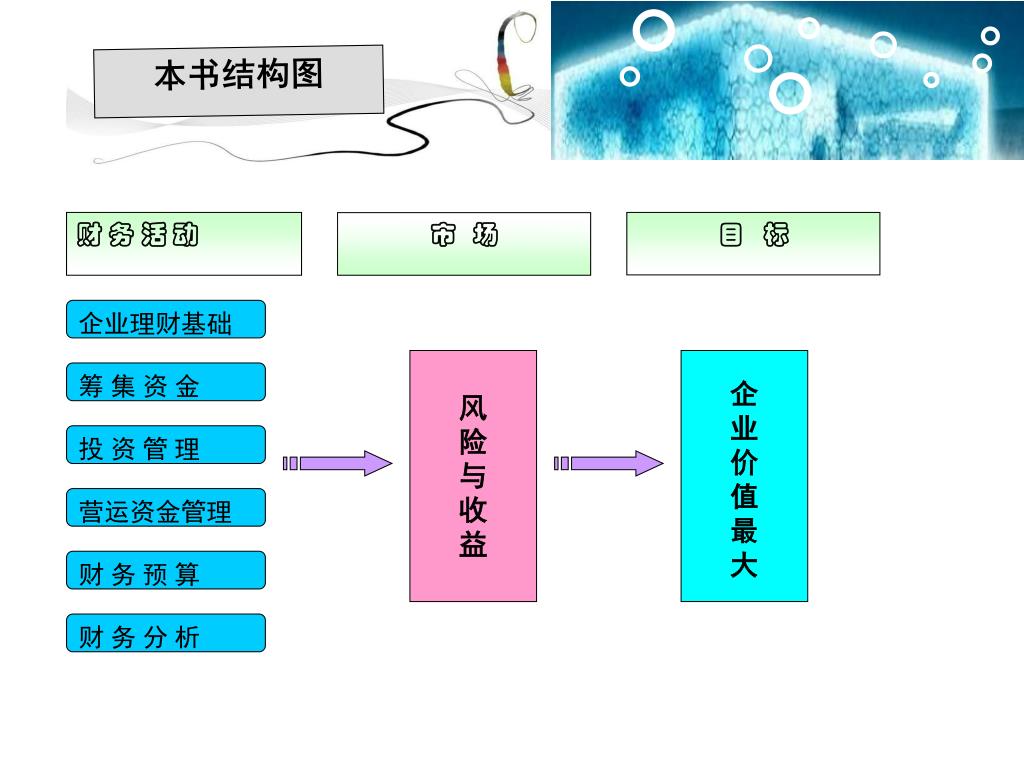 本书结构图

财务活动

市 场

目 标

企业理财基础

筹 集 资 金

投 资 管 理

营运资金管理

财 务 预 算

财 务 分 析

风险与收益

企业价值最大